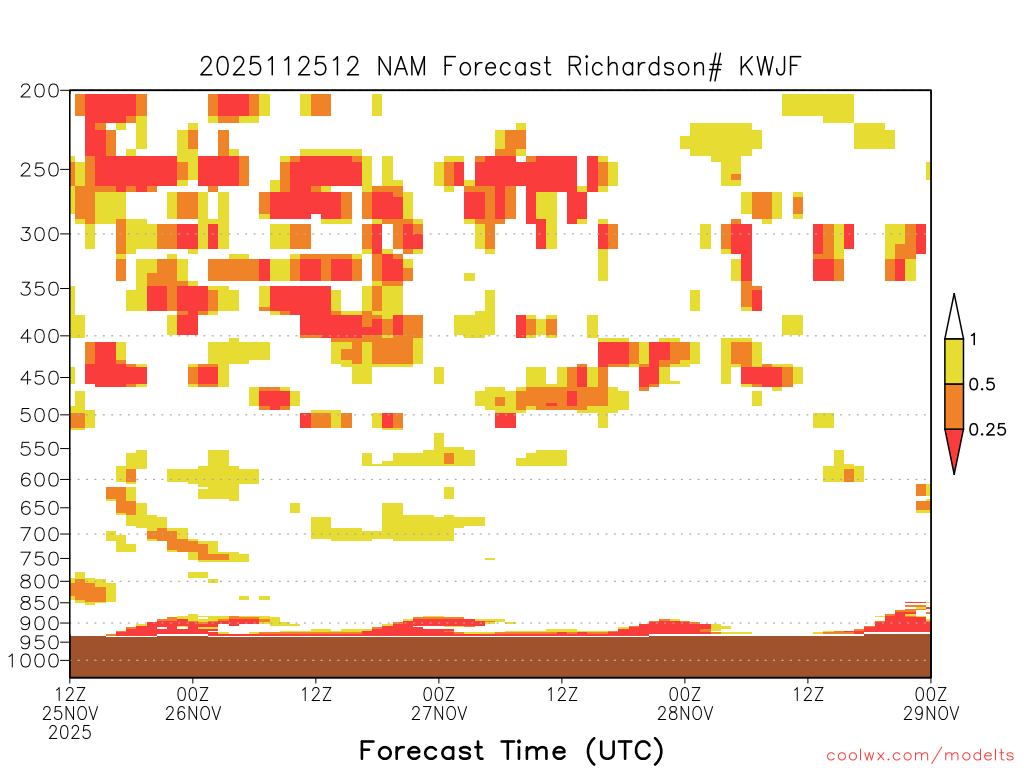 2025112512 NAM Forecast Richardson# KWJF

200
250
300
350
400
450
500
550
600
650
700
750
800
850
900
950
1000

1
0.5
0.25

12Z 25NOV 2025
00Z 26NOV
12Z
00Z 27NOV
12Z
00Z 28NOV
12Z
00Z 29NOV

Forecast Time (UTC)

coolwx.com/modelts